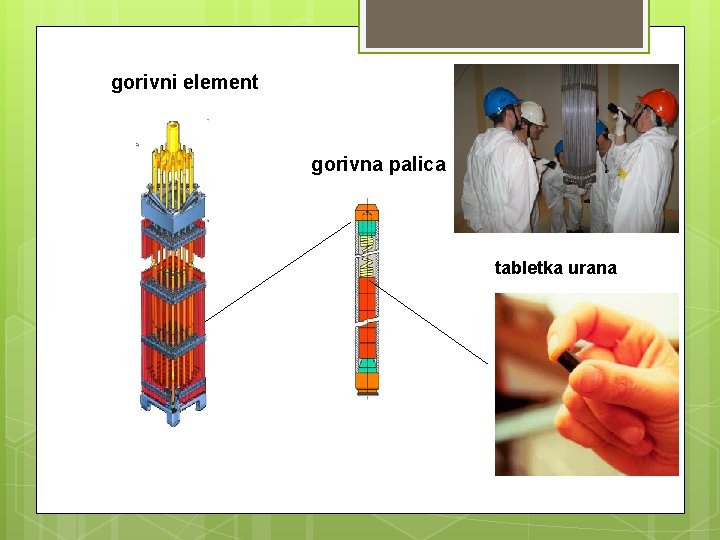 gorivni element

gorivna palica

tabletka urana